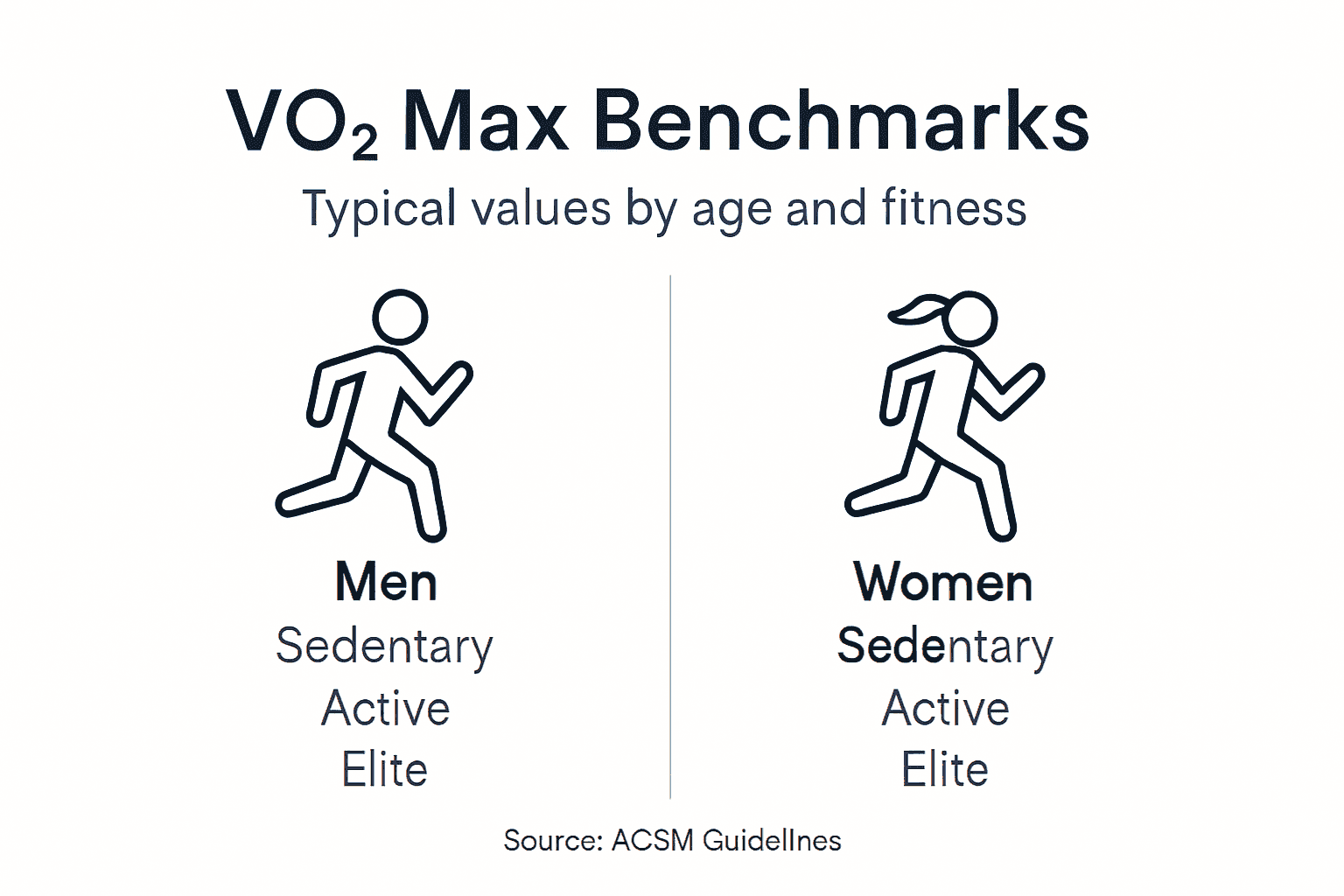 $VO_2$ Max Benchmarks

Typical values by age and fitness

Men
Sedentary
Active
Elite

Women
Sedentary
Active
Elite

Source: ACSM Guidellnes